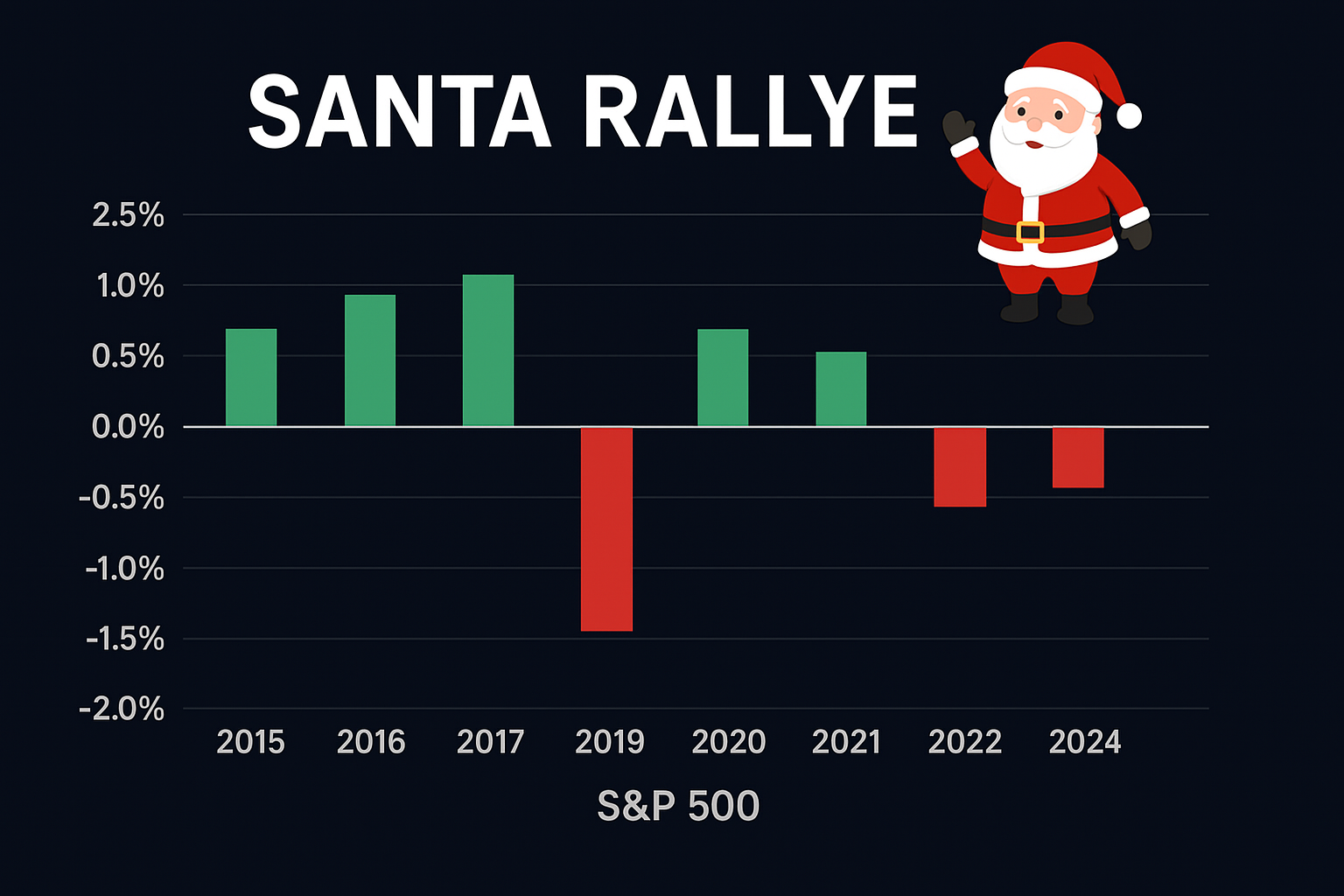 SANTA RALLYE

2.5%
1.0%
0.5%
0.0%
-0.5%
-1.0%
-1.5%
-2.0%

2015 2016 2017 2019 2020 2021 2022 2024

S&P 500